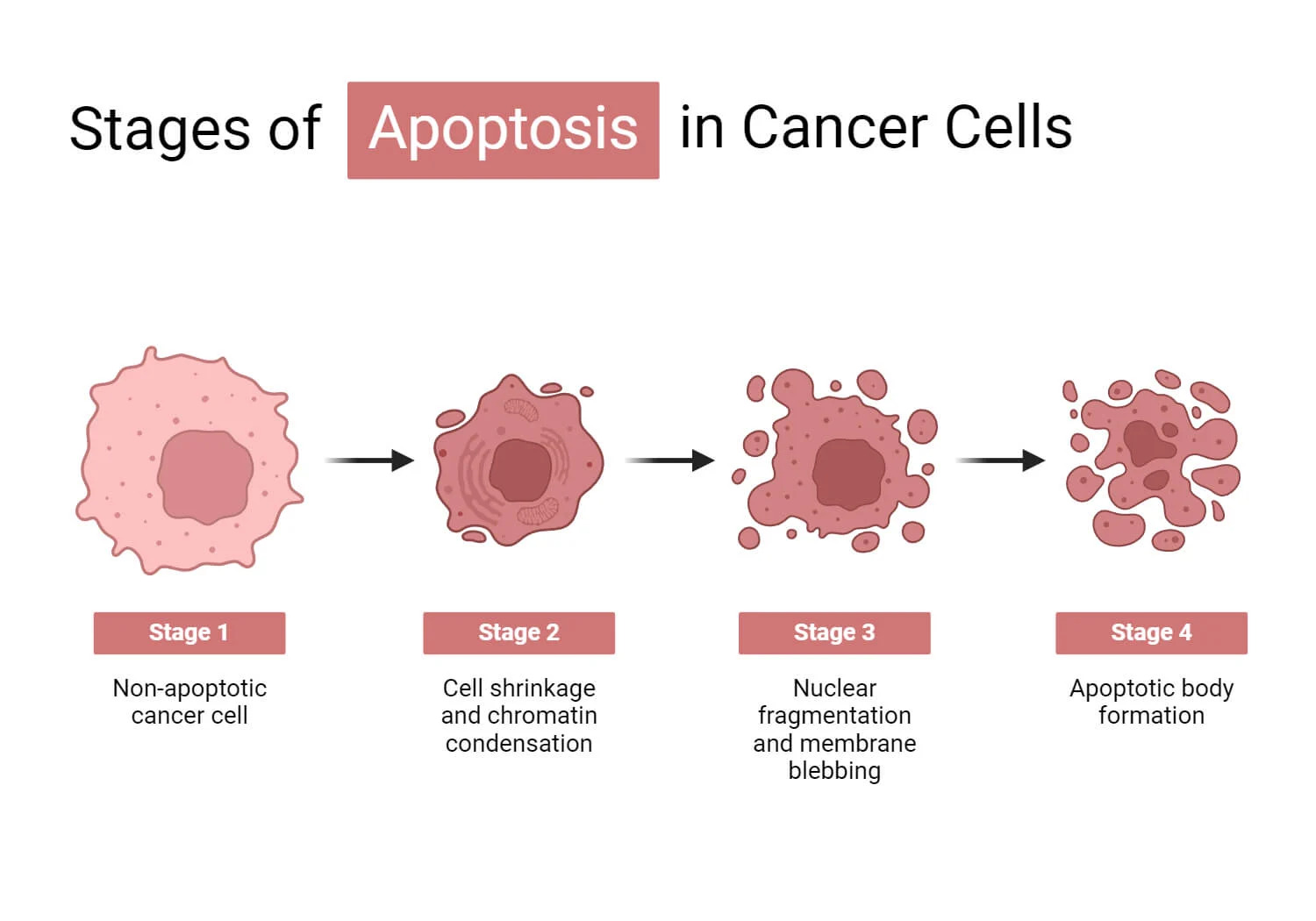 Stages of Apoptosis in Cancer Cells

Stage 1

Non-apoptotic cancer cell

Stage 2

Cell shrinkage and chromatin condensation

Stage 3

Nuclear fragmentation and membrane blebbing

Stage 4

Apoptotic body formation